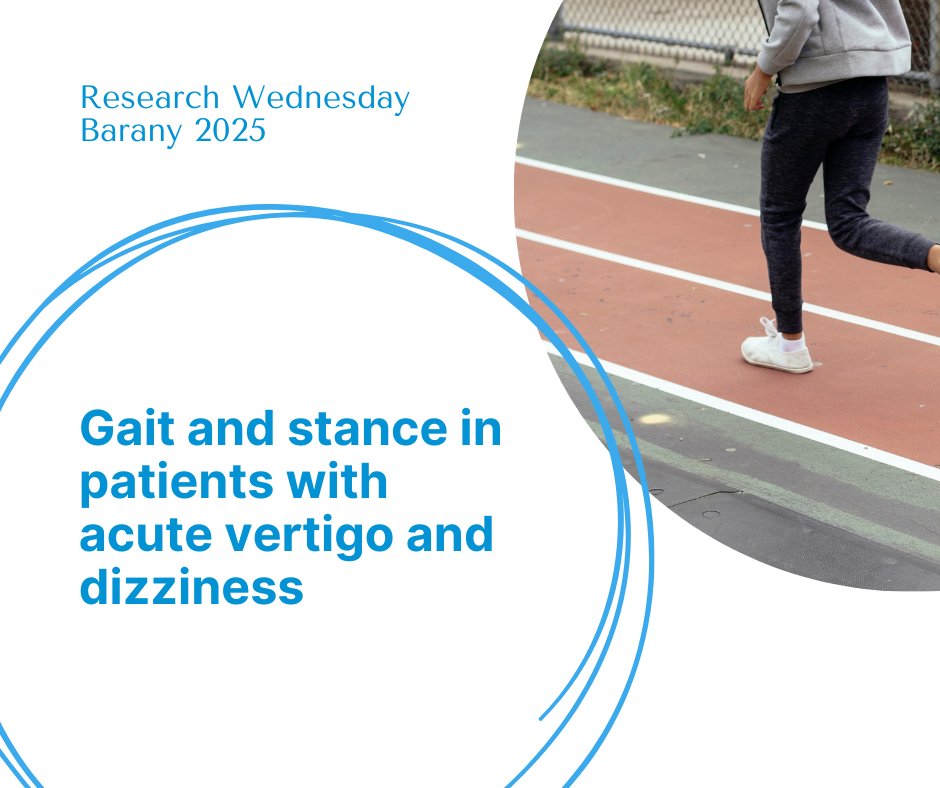 Research Wednesday
Barany 2025

Gait and stance in patients with acute vertigo and dizziness